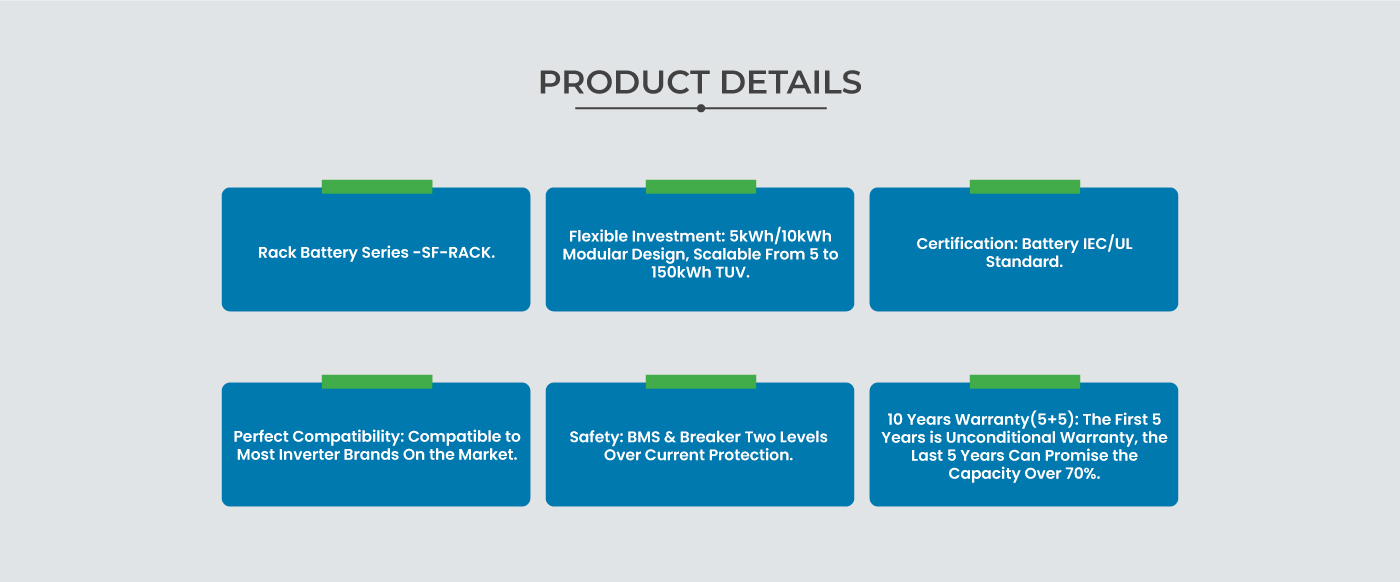 PRODUCT DETAILS

Rack Battery Series -SF-RACK.

Flexible Investment: 5kWh/10kWh Modular Design, Scalable From 5 to 150kWh TUV.

Certification: Battery IEC/UL Standard.

Perfect Compatibility: Compatible to Most Inverter Brands On the Market.

Safety: BMS & Breaker Two Levels Over Current Protection.

10 Years Warranty(5+5): The First 5 Years is Unconditional Warranty, the Last 5 Years Can Promise the Capacity Over 70%.